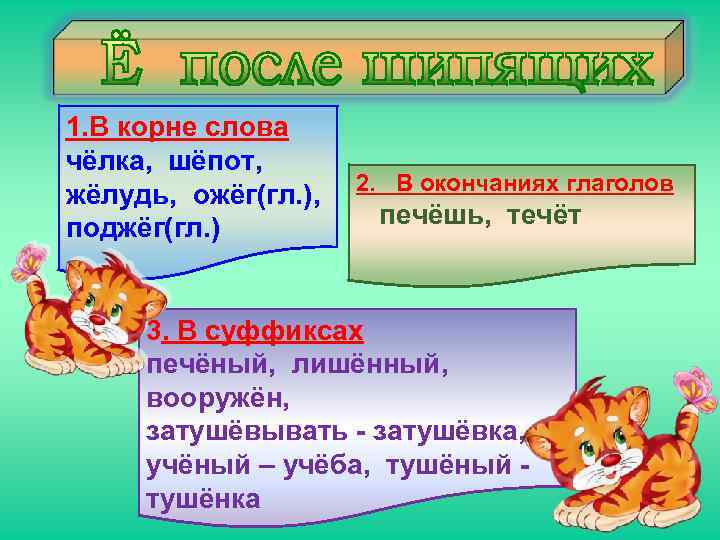 Ё после шипящих

1.В корне слова
чёлка, шёпот, жёлудь, ожёг(гл.), поджёг(гл.)

2. В окончаниях глаголов
печёшь, течёт

3. В суффиксах
печёный, лишённый, вооружён, затушёвывать - затушёвка, учёный – учёба, тушёный - тушёнка